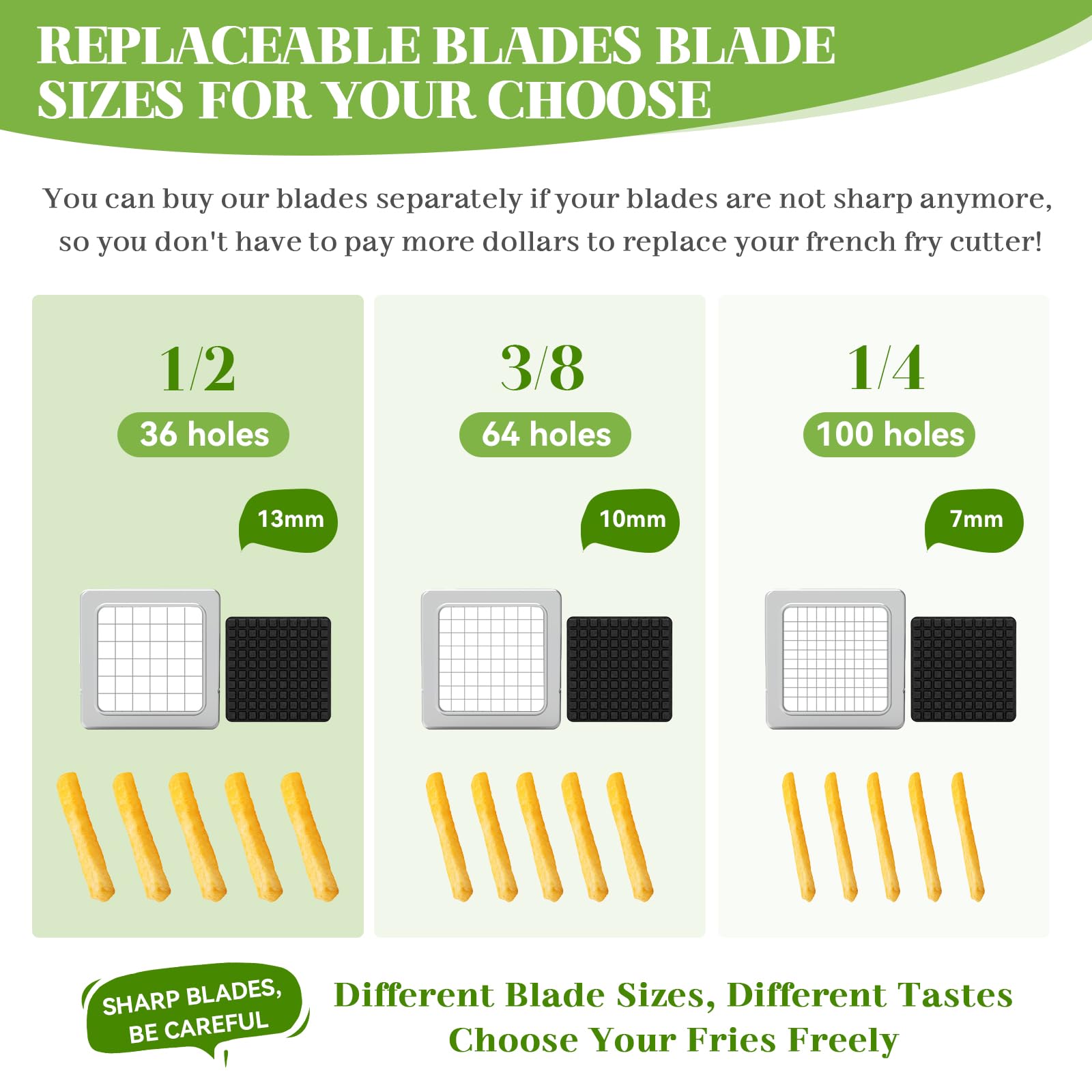 REPLACEABLE BLADES BLADE SIZES FOR YOUR CHOOSE

You can buy our blades separately if your blades are not sharp anymore, so you don't have to pay more dollars to replace your french fry cutter!

1/2
36 holes
13mm

3/8
64 holes
10mm

1/4
100 holes
7mm

SHARP BLADES, BE CAREFUL

Different Blade Sizes, Different Tastes
Choose Your Fries Freely